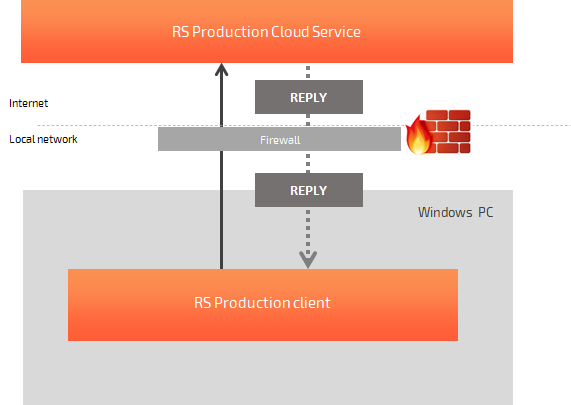 RS Production Cloud Service

Internet

REPLY

Local network

Firewall

REPLY

Windows PC

RS Production client